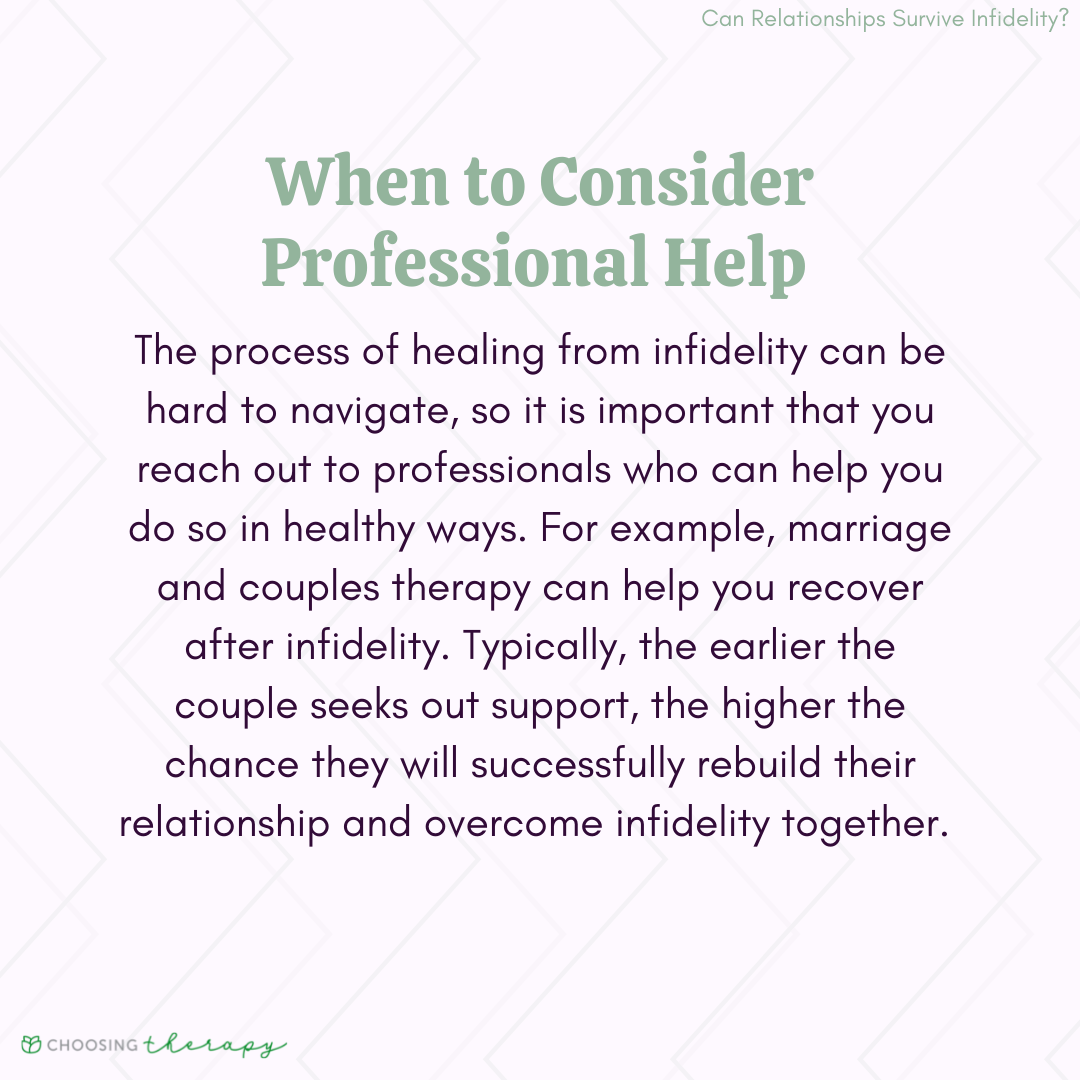 Can Relationships Survive Infidelity?

When to Consider Professional Help

The process of healing from infidelity can be hard to navigate, so it is important that you reach out to professionals who can help you do so in healthy ways. For example, marriage and couples therapy can help you recover after infidelity. Typically, the earlier the couple seeks out support, the higher the chance they will successfully rebuild their relationship and overcome infidelity together.

CHOOSING therapy